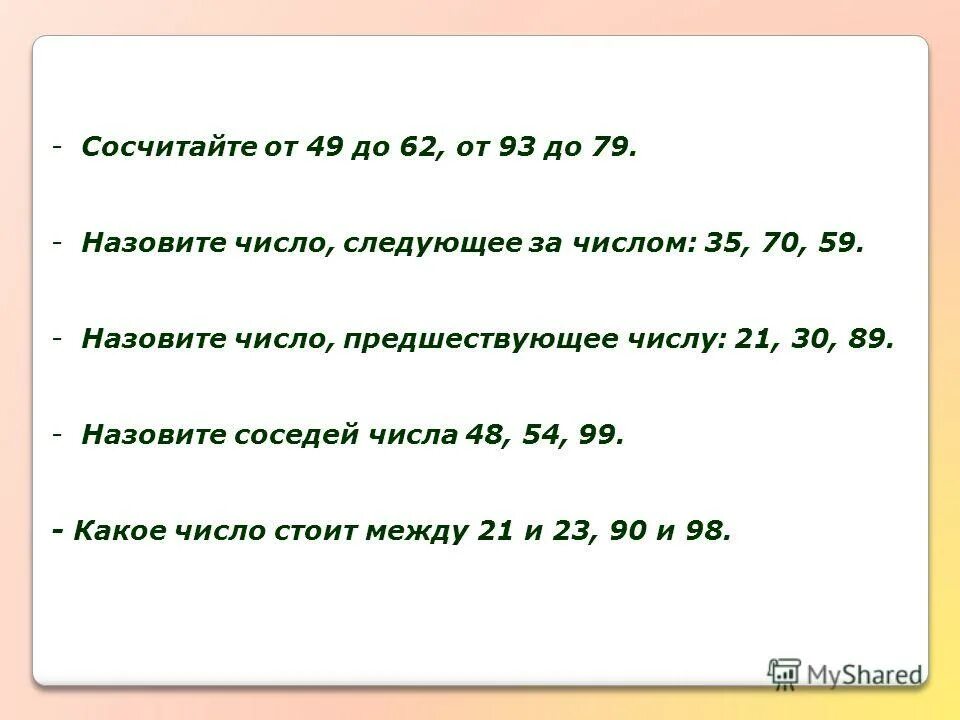 - Сосчитайте от 49 до 62, от 93 до 79.

- Назовите число, следующее за числом: 35, 70, 59.

- Назовите число, предшествующее числу: 21, 30, 89.

- Назовите соседей числа 48, 54, 99.

- Какое число стоит между 21 и 23, 90 и 98.

MyShared